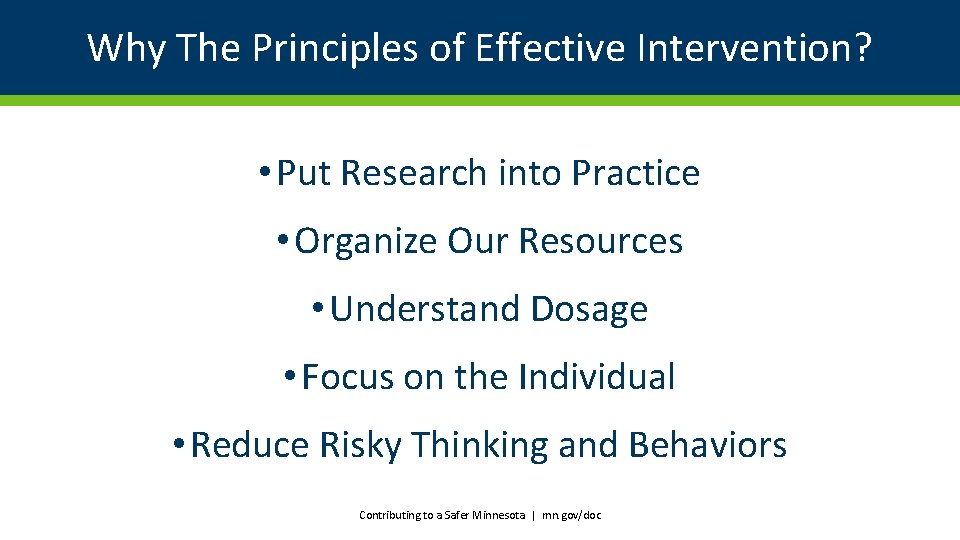 Why The Principles of Effective Intervention?

• Put Research into Practice

• Organize Our Resources

• Understand Dosage

• Focus on the Individual

• Reduce Risky Thinking and Behaviors

Contributing to a Safer Minnesota | mn.gov/doc